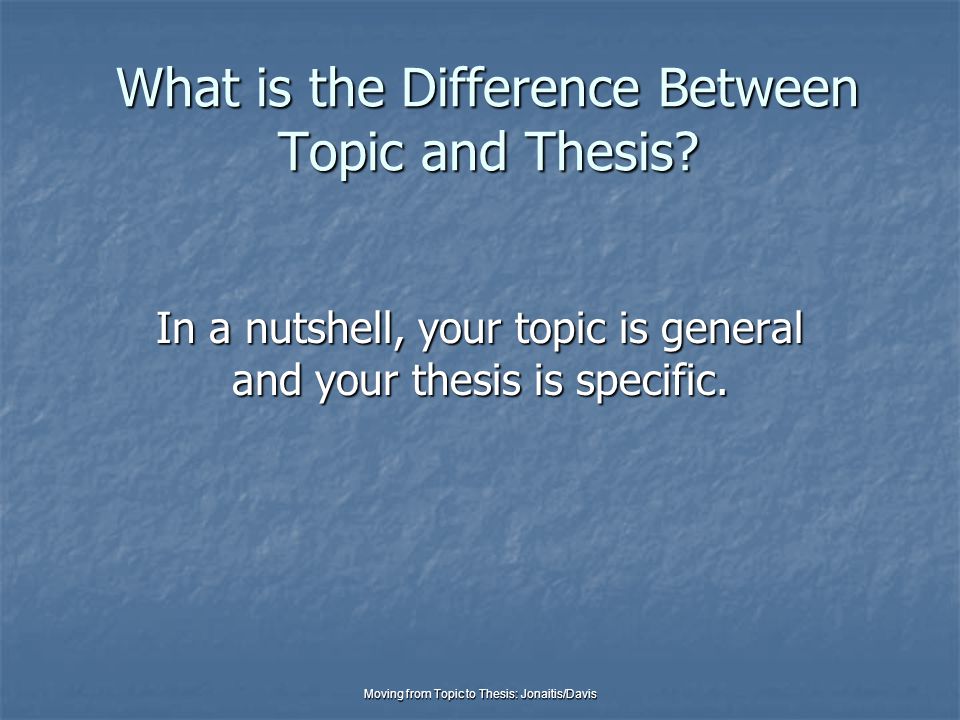 What is the Difference Between Topic and Thesis?

In a nutshell, your topic is general and your thesis is specific.

Moving from Topic to Thesis: Jonaitis/Davis